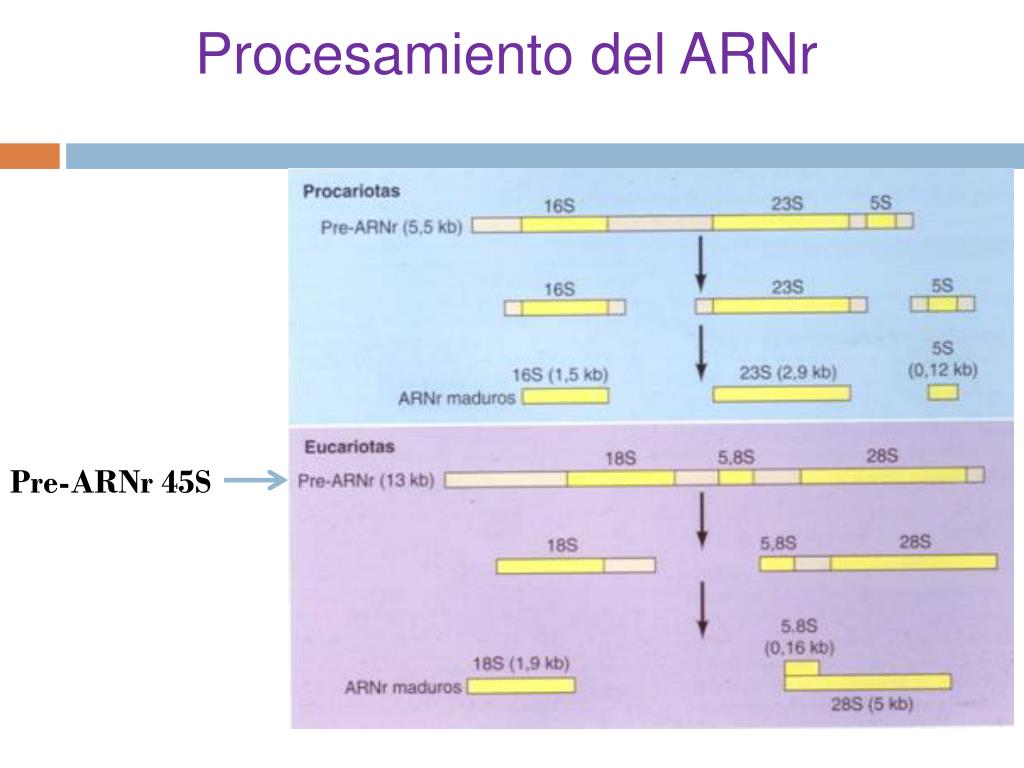 Procesamiento del ARNr

Procariotas

Pre-ARNr (5,5 kb)

16S

23S

5S

16S

23S

5S

16S (1,5 kb)

23S (2,9 kb)

5S
(0,12 kb)

ARNr maduros

Eucariotas

Pre-ARNr 45S

Pre-ARNr (13 kb)

18S

5,8S

28S

18S

5,8S

28S

5.8S
(0,16 kb)

18S (1,9 kb)

ARNr maduros

28S (5 kb)